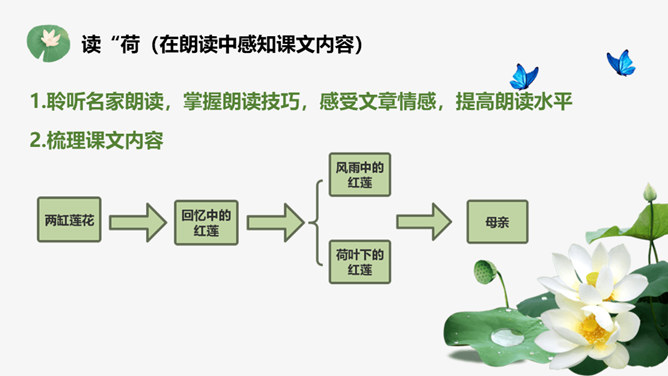 读“荷（在朗读中感知课文内容）

1.聆听名家朗读，掌握朗读技巧，感受文章情感，提高朗读水平

2.梳理课文内容

两缸莲花

回忆中的红莲

风雨中的红莲

荷叶下的红莲

母亲